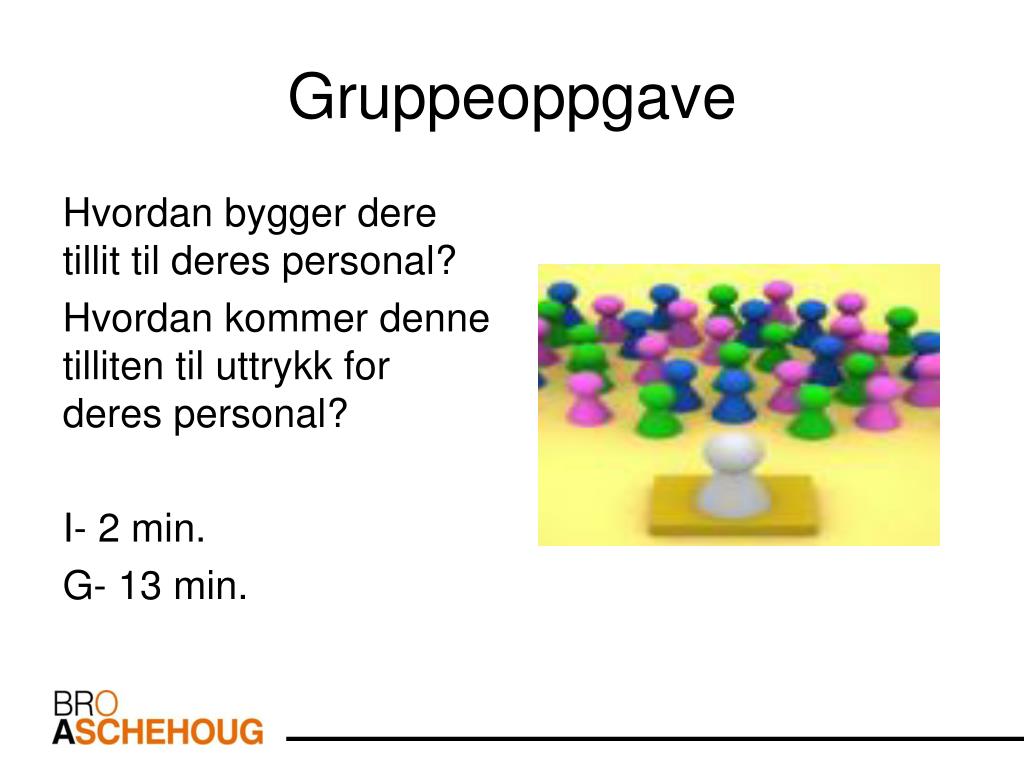 Gruppeoppgave

Hvordan bygger dere tillit til deres personal?

Hvordan kommer denne tilliten til uttrykk for deres personal?

I- 2 min.

G- 13 min.

BRO
ASCHEHOUG